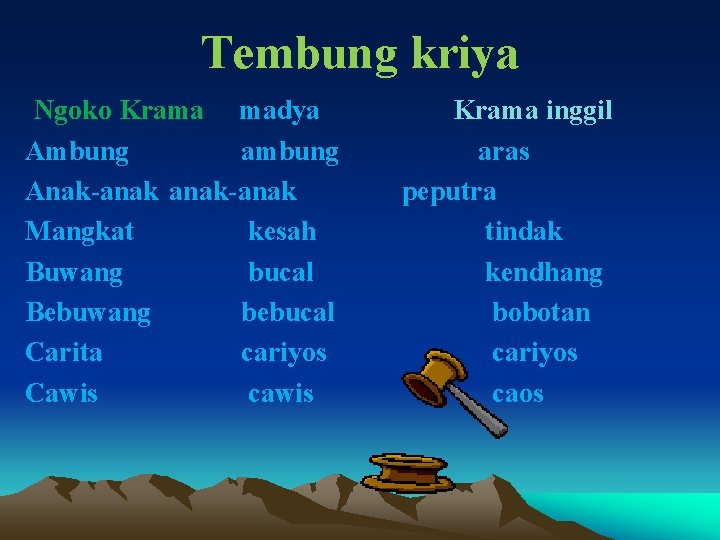 Tembung kriya

| Ngoko | Krama madya | Krama inggil |
|---|---|---|
| Ambung | ambung | aras |
| Anak-anak | anak-anak | peputra |
| Mangkat | kesah | tindak |
| Buwang | bucal | kendhang |
| Bebuwang | bebucal | bobotan |
| Carita | cariyos | cariyos |
| Cawis | cawis | caos |